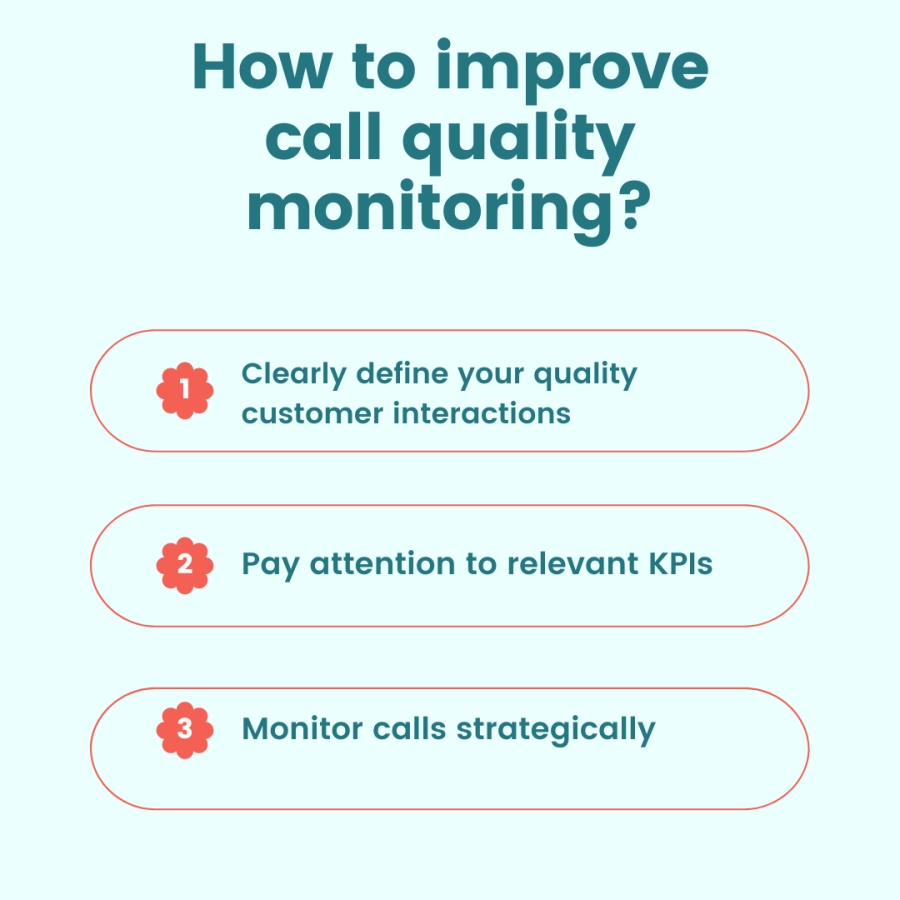 How to improve call quality monitoring?

1 Clearly define your quality customer interactions

2 Pay attention to relevant KPIs

3 Monitor calls strategically